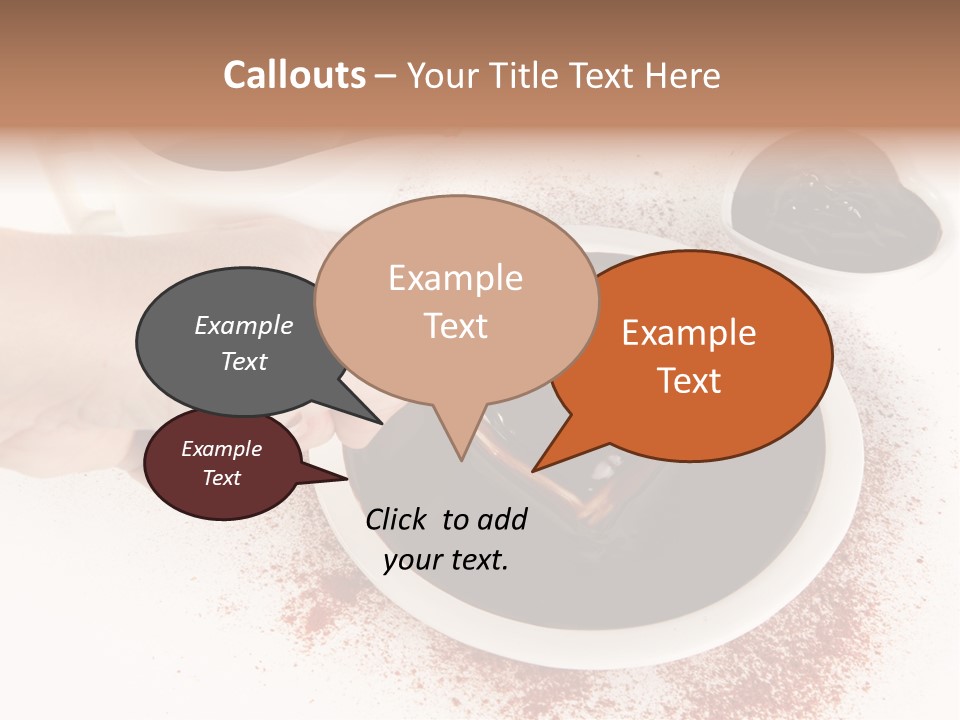 Callouts – Your Title Text Here

Example Text

Example Text

Example Text

Example Text

Click to add your text.